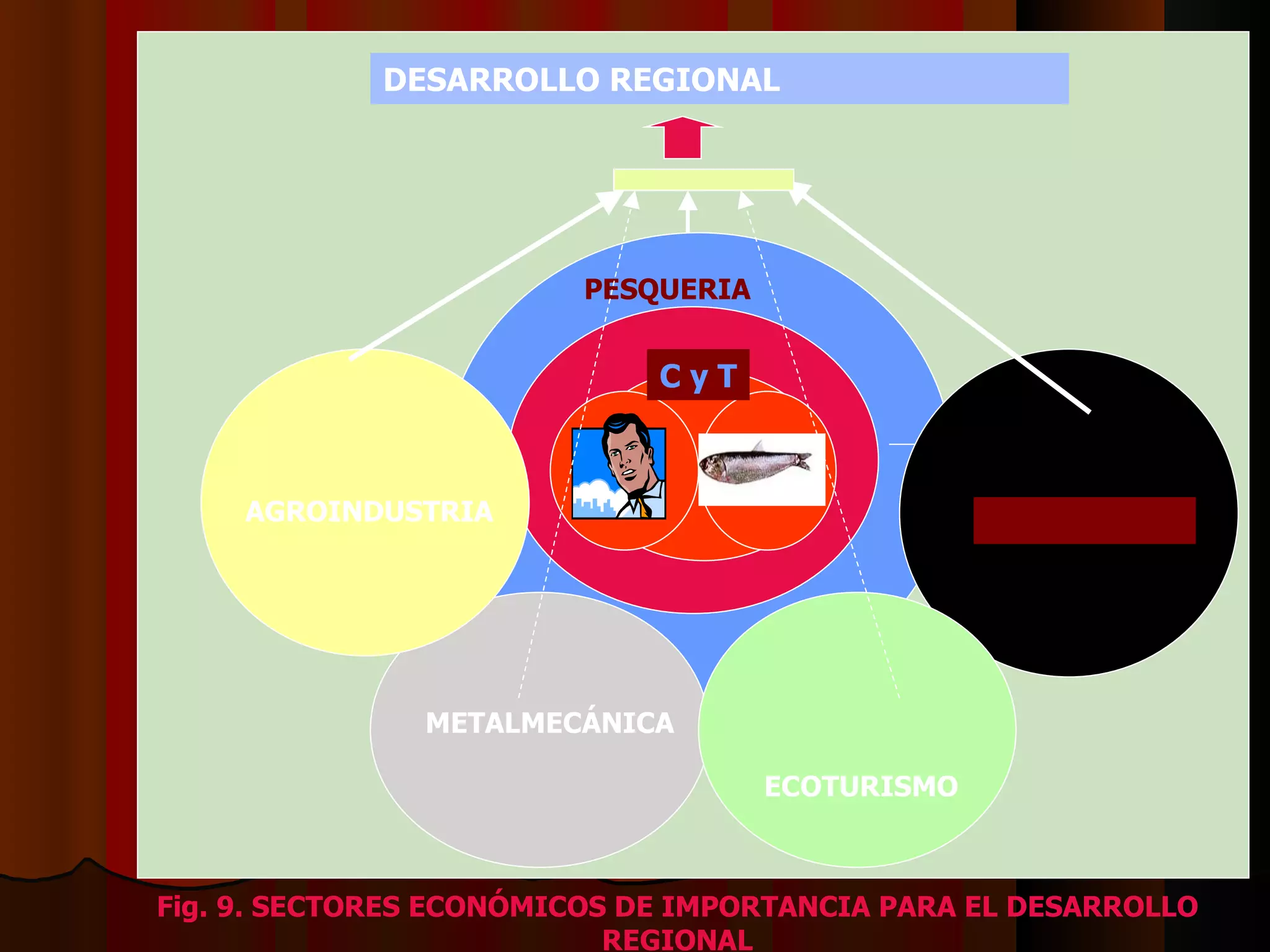 DESARROLLO REGIONAL

PESQUERIA

C y T

AGROINDUSTRIA

METALMECÁNICA

ECOTURISMO

Fig. 9. SECTORES ECONÓMICOS DE IMPORTANCIA PARA EL DESARROLLO REGIONAL